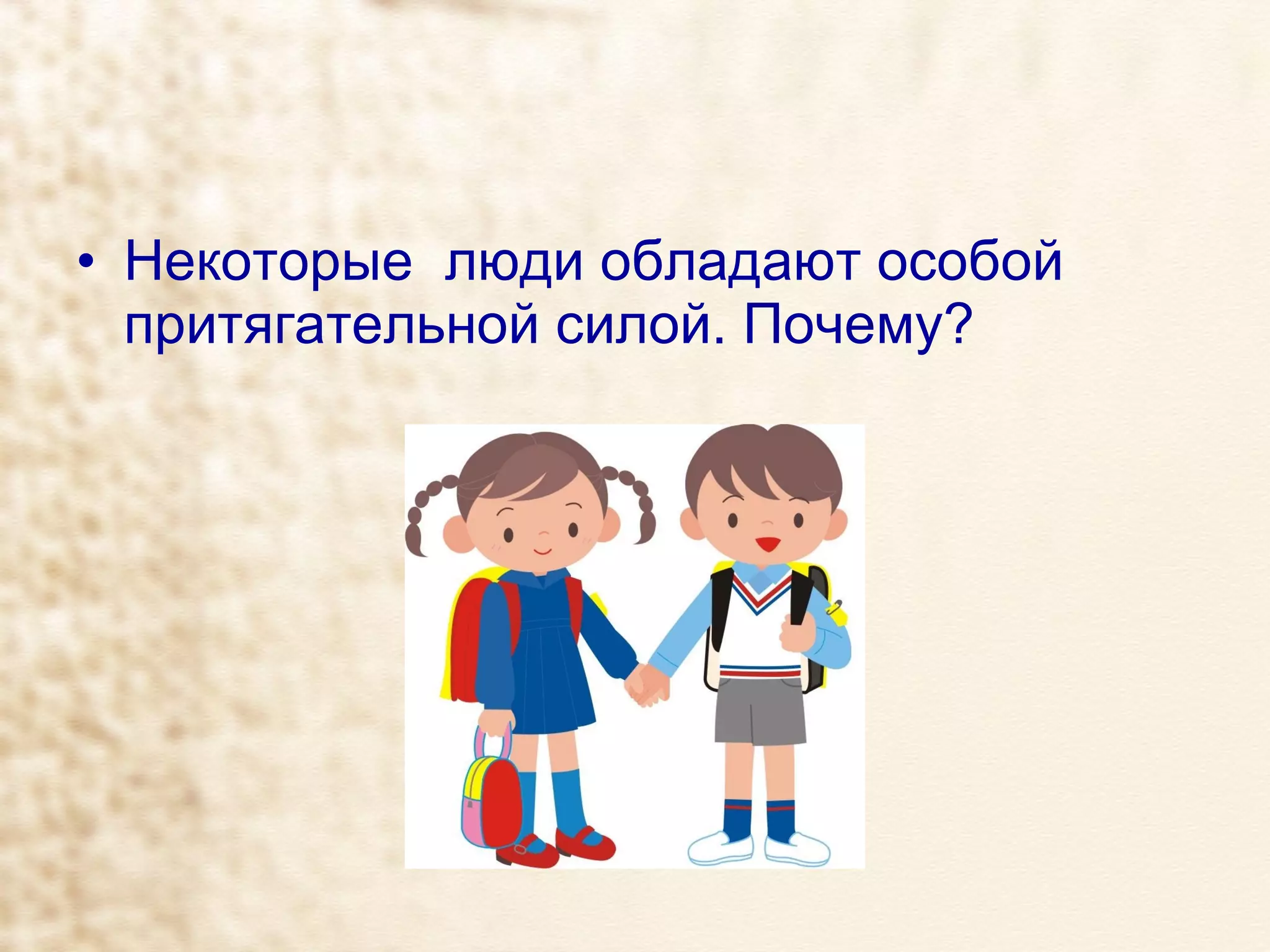 • Некоторые люди обладают особой притягательной силой. Почему?